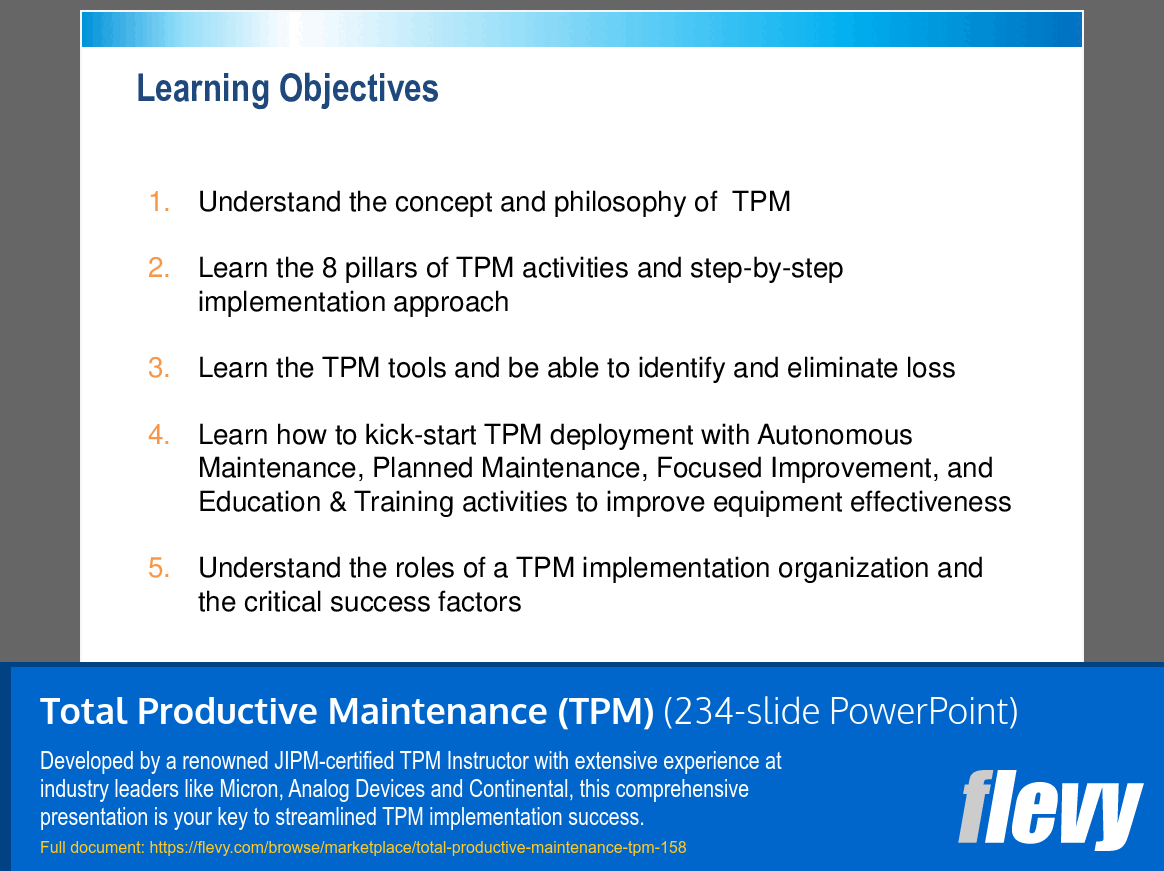 Learning Objectives

1. Understand the concept and philosophy of TPM

2. Learn the 8 pillars of TPM activities and step-by-step implementation approach

3. Learn the TPM tools and be able to identify and eliminate loss

4. Learn how to kick-start TPM deployment with Autonomous Maintenance, Planned Maintenance, Focused Improvement, and Education & Training activities to improve equipment effectiveness

5. Understand the roles of a TPM implementation organization and the critical success factors

Total Productive Maintenance (TPM) (234-slide PowerPoint)

Developed by a renowned JIPM-certified TPM Instructor with extensive experience at industry leaders like Micron, Analog Devices and Continental, this comprehensive presentation is your key to streamlined TPM implementation success.

Full document: https://flevy.com/browse/marketplace/total-productive-maintenance-tpm-158

flevy